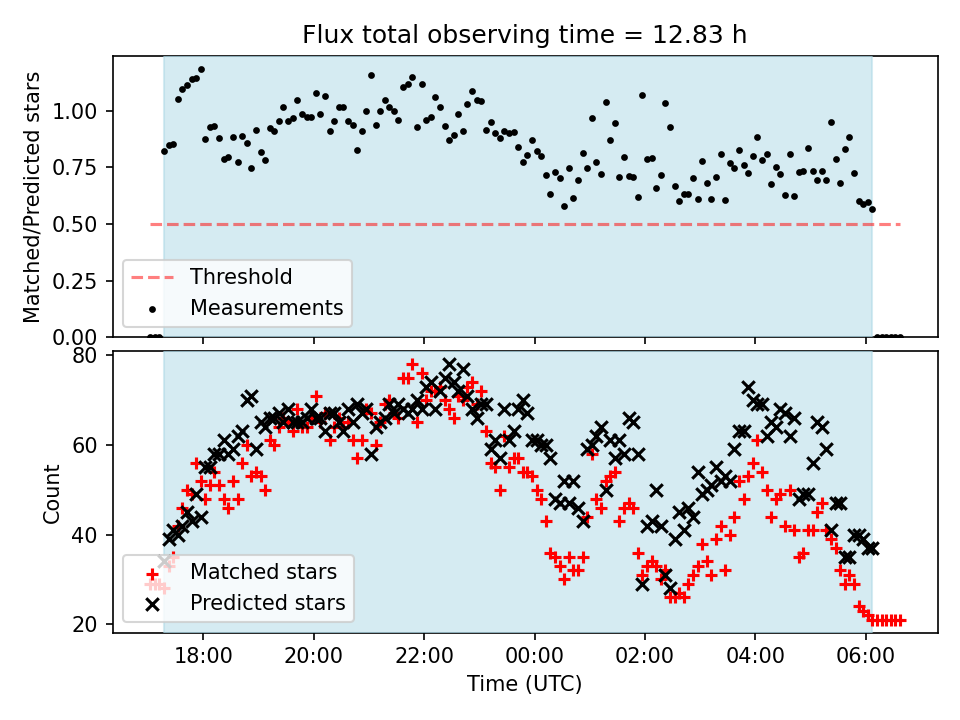 Flux total observing time = 12.83 h

Matched/Predicted stars

1.00
0.75
0.50
0.25
0.00

Threshold
Measurements

Count

80
60
40
20

Matched stars
Predicted stars

18:00
20:00
22:00
00:00
02:00
04:00
06:00

Time (UTC)